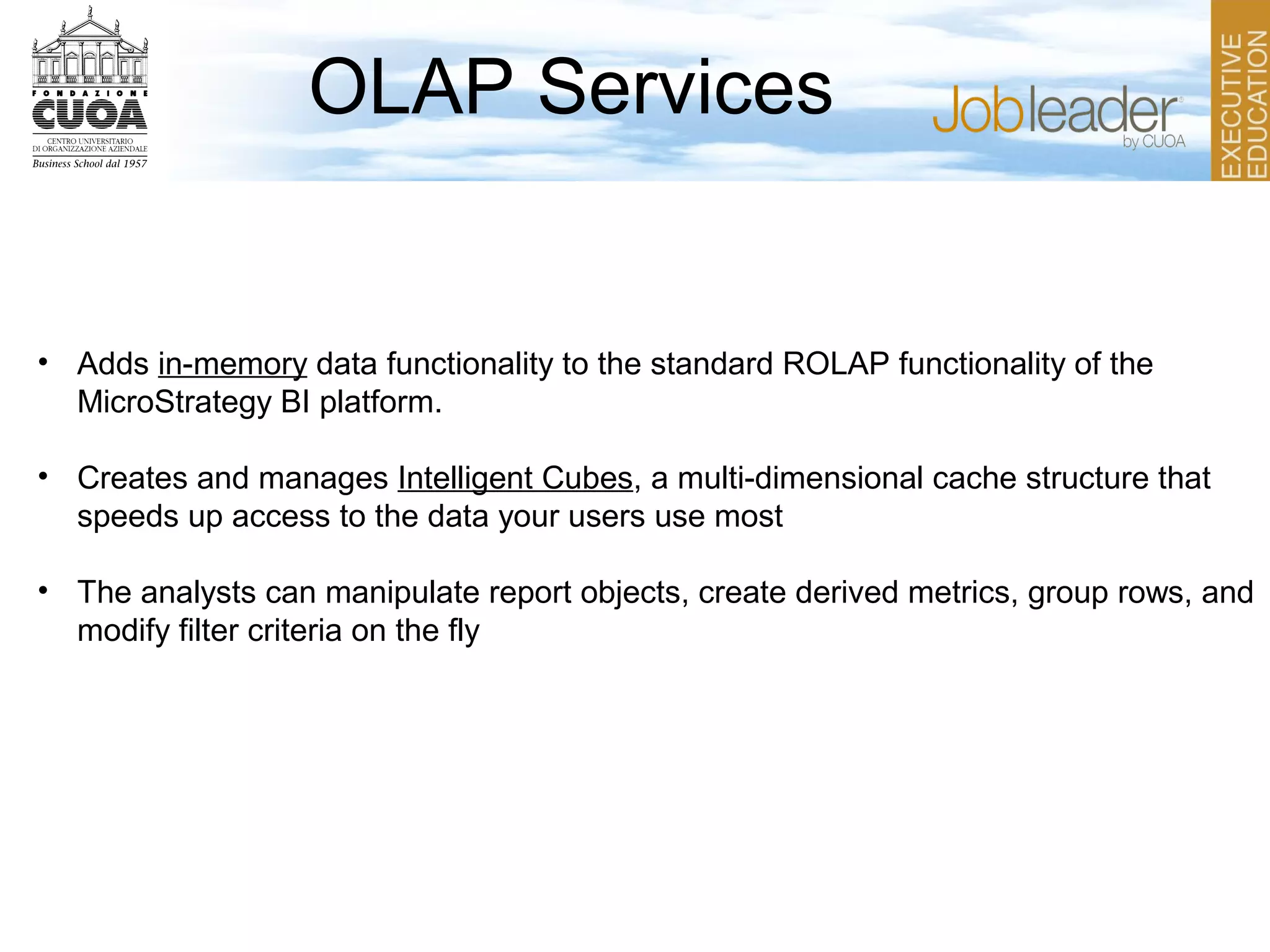 FONDAZIONE
CUOA
CENTRO UNIVERSITARIO
DI ORGANIZZAZIONE AZIENDALE
Business School dal 1957

OLAP Services

Jobleader
by CUOA

EXECUTIVE
EDUCATION

• Adds in-memory data functionality to the standard ROLAP functionality of the MicroStrategy BI platform.

• Creates and manages Intelligent Cubes, a multi-dimensional cache structure that speeds up access to the data your users use most

• The analysts can manipulate report objects, create derived metrics, group rows, and modify filter criteria on the fly